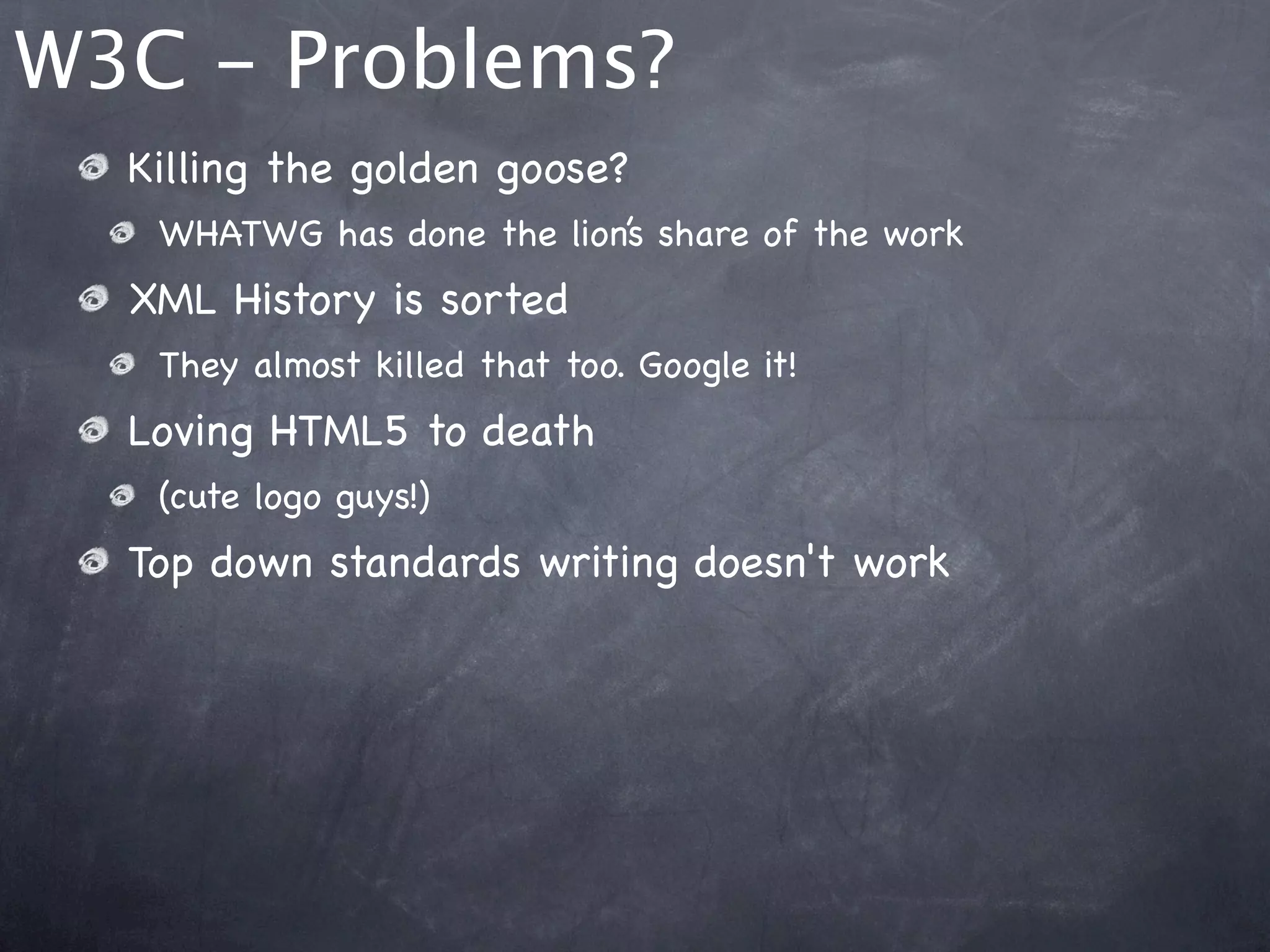 W3C - Problems?

Killing the golden goose?

WHATWG has done the lion's share of the work

XML History is sorted

They almost killed that too. Google it!

Loving HTML5 to death

(cute logo guys!)

Top down standards writing doesn't work